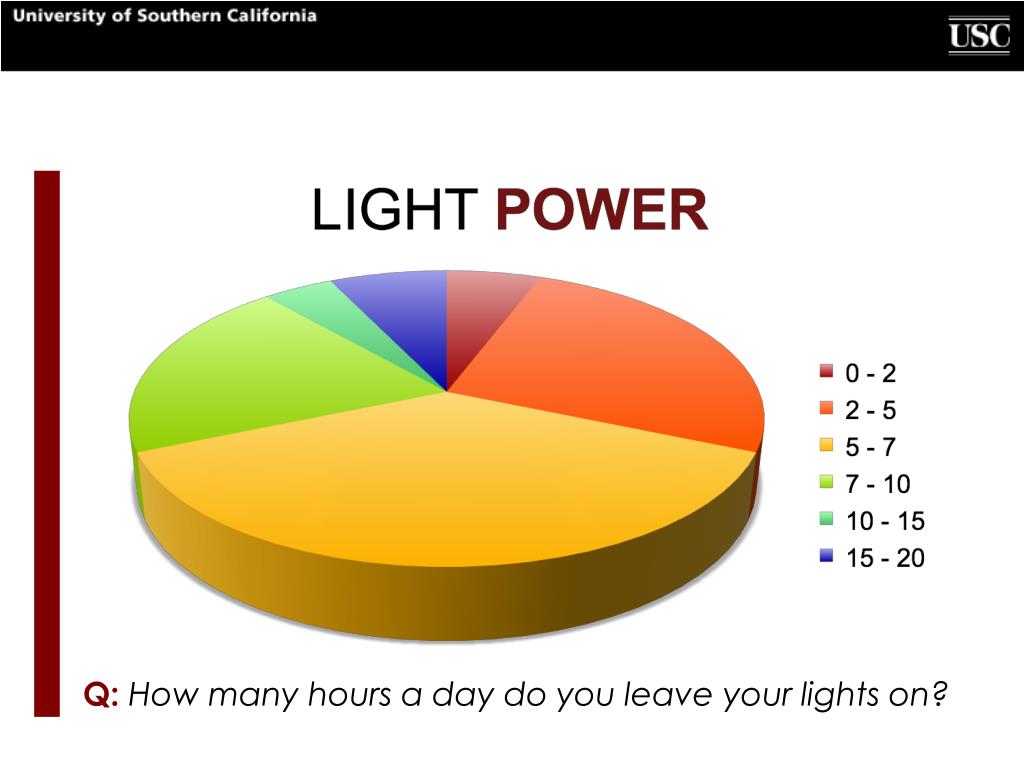 University of Southern California

USC

LIGHT POWER

0 - 2
2 - 5
5 - 7
7 - 10
10 - 15
15 - 20

Q: How many hours a day do you leave your lights on?